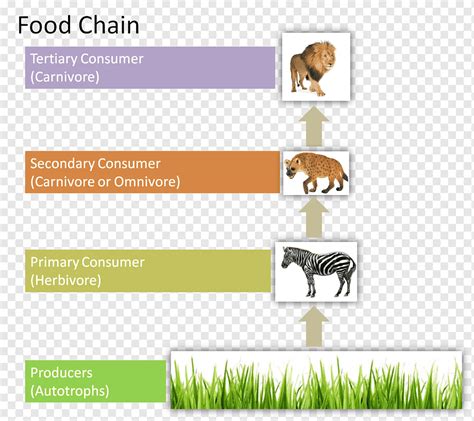 Food Chain

Tertiary Consumer
(Carnivore)

Secondary Consumer
(Carnivore or Omnivore)

Primary Consumer
(Herbivore)

Producers
(Autotrophs)